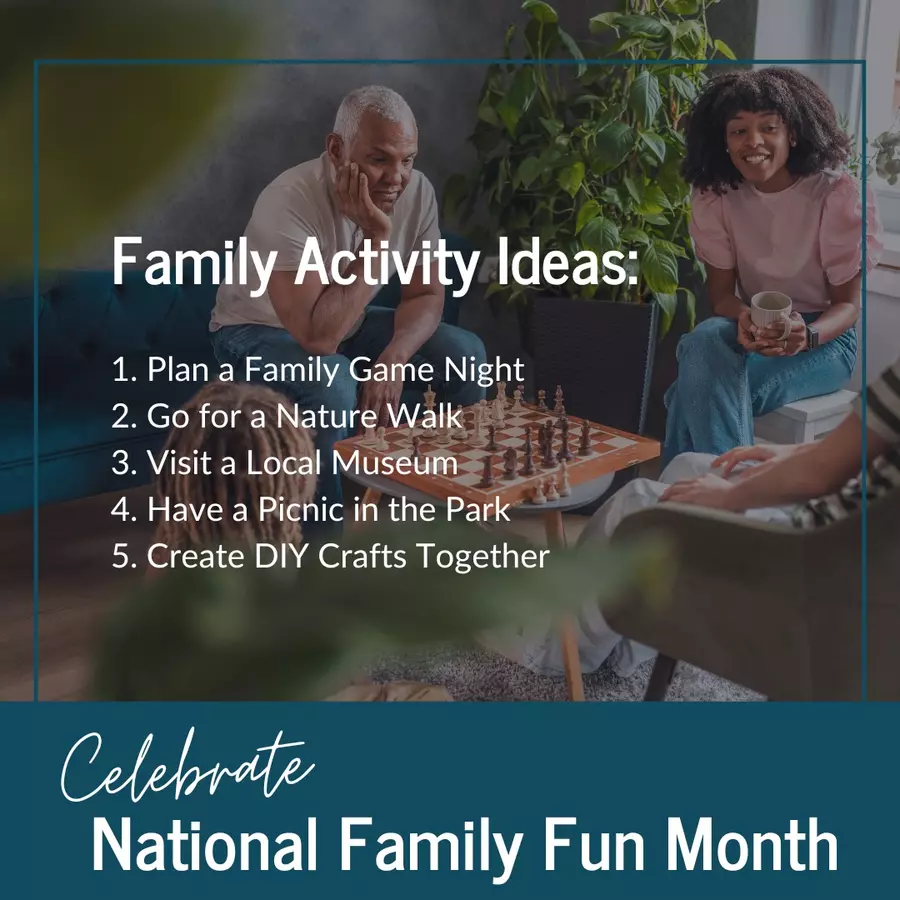 Family Activity Ideas:

1. Plan a Family Game Night
2. Go for a Nature Walk
3. Visit a Local Museum
4. Have a Picnic in the Park
5. Create DIY Crafts Together

Celebrate
National Family Fun Month